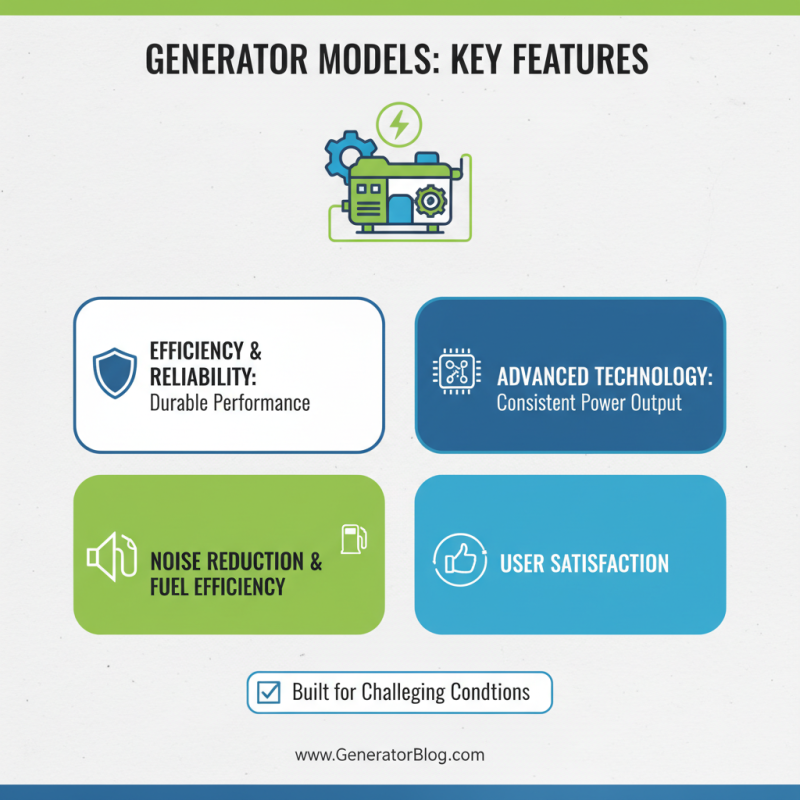 GENERATOR MODELS: KEY FEATURES

EFFICIENCY & RELIABILITY: Durable Performance

ADVANCED TECHNOLOGY: Consistent Power Output

NOISE REDUCTION & FUEL EFFICIENCY

USER SATISFACTION

Built for Challeging Condtions

www.GeneratorBlog.com